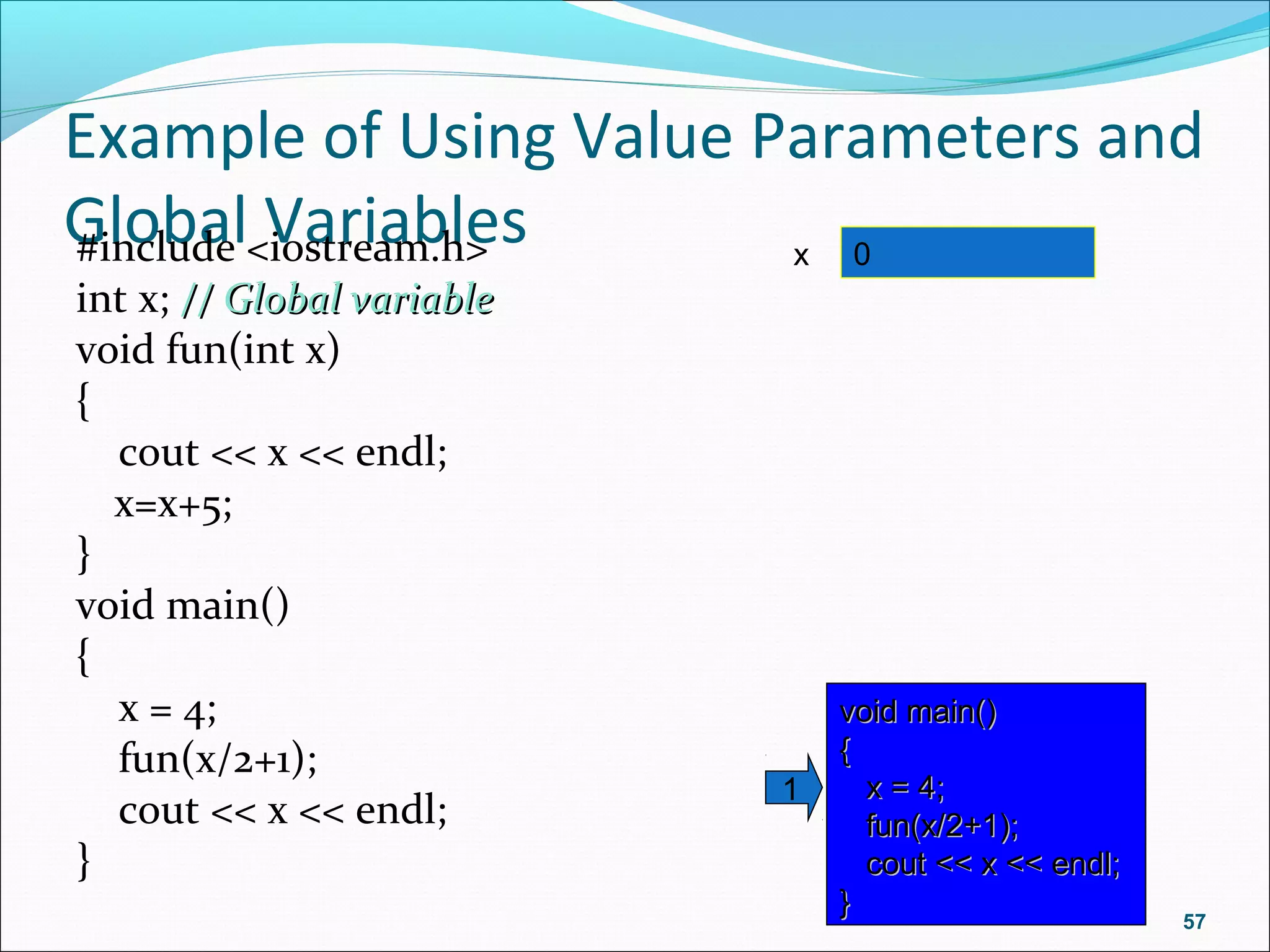 Example of Using Value Parameters and Global Variables

#include <iostream.h>
int x; // Global variable
void fun(int x)
{
cout << x << endl;
x=x+5;
}
void main()
{
x = 4;
fun(x/2+1);
cout << x << endl;
}

x
0

1

void main()
{
x = 4;
fun(x/2+1);
cout << x << endl;
}

57